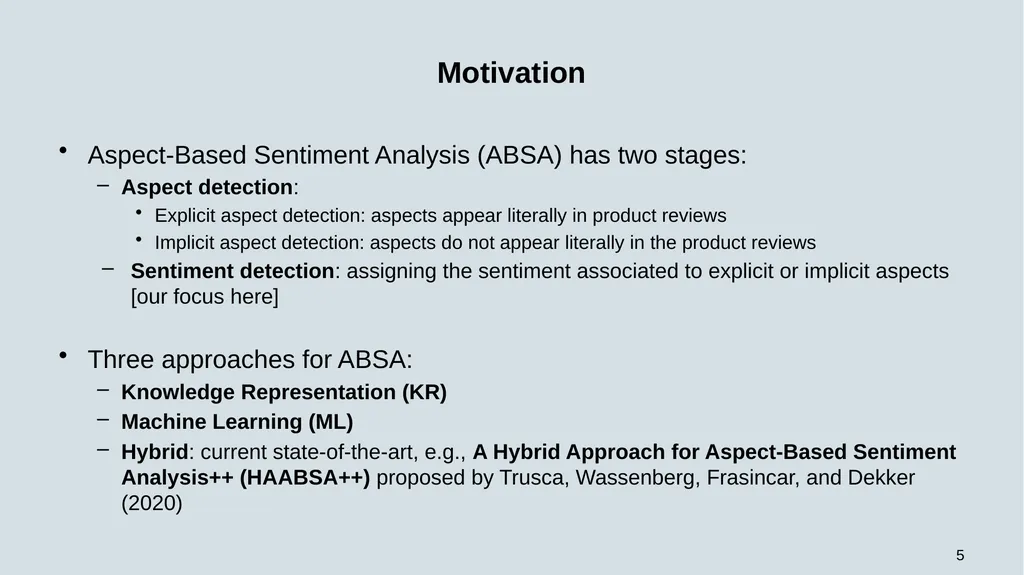 Motivation

• Aspect-Based Sentiment Analysis (ABSA) has two stages:
– Aspect detection:
• Explicit aspect detection: aspects appear literally in product reviews
• Implicit aspect detection: aspects do not appear literally in the product reviews
– Sentiment detection: assigning the sentiment associated to explicit or implicit aspects [our focus here]

• Three approaches for ABSA:
– Knowledge Representation (KR)
– Machine Learning (ML)
– Hybrid: current state-of-the-art, e.g., A Hybrid Approach for Aspect-Based Sentiment Analysis++ (HAABSA++) proposed by Trusca, Wassenberg, Frasincar, and Dekker (2020)

5